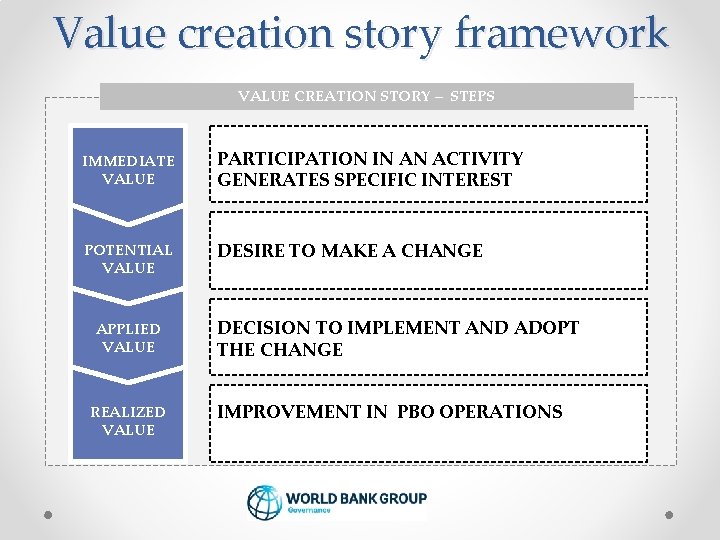 Value creation story framework

VALUE CREATION STORY – STEPS

IMMEDIATE VALUE

PARTICIPATION IN AN ACTIVITY GENERATES SPECIFIC INTEREST

POTENTIAL VALUE

DESIRE TO MAKE A CHANGE

APPLIED VALUE

DECISION TO IMPLEMENT AND ADOPT THE CHANGE

REALIZED VALUE

IMPROVEMENT IN PBO OPERATIONS

WORLD BANK GROUP
Governance